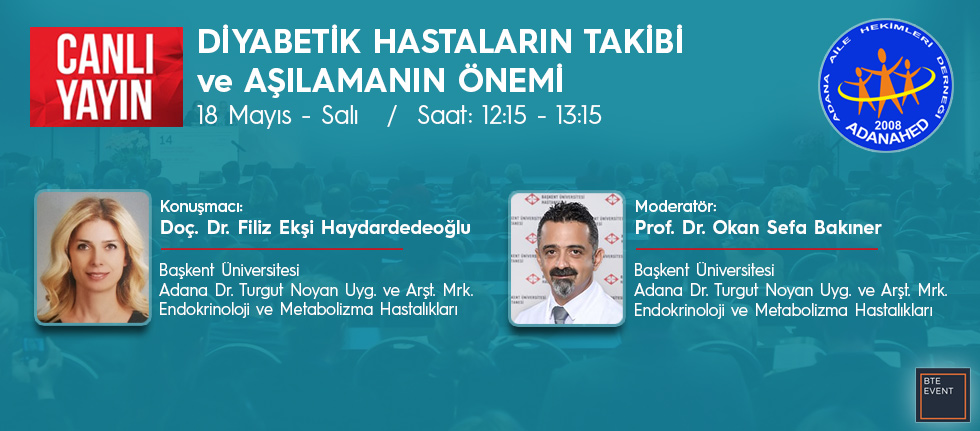 CANLI YAYIN

DİYABETİK HASTALARIN TAKİBİ ve AŞILAMANIN ÖNEMİ

18 Mayıs - Salı / Saat: 12:15 - 13:15

ADANA AİLE HEKİMLERİ DERNEĞİ 2008 ADANAHED

Konuşmacı:
Doç. Dr. Filiz Ekşi Haydardedeoğlu

Başkent Üniversitesi
Adana Dr. Turgut Noyan Uyg. ve Arşt. Mrk.
Endokrinoloji ve Metabolizma Hastalıkları

Moderatör:
Prof. Dr. Okan Sefa Bakıner

Başkent Üniversitesi
Adana Dr. Turgut Noyan Uyg. ve Arşt. Mrk.
Endokrinoloji ve Metabolizma Hastalıkları

BTE EVENT